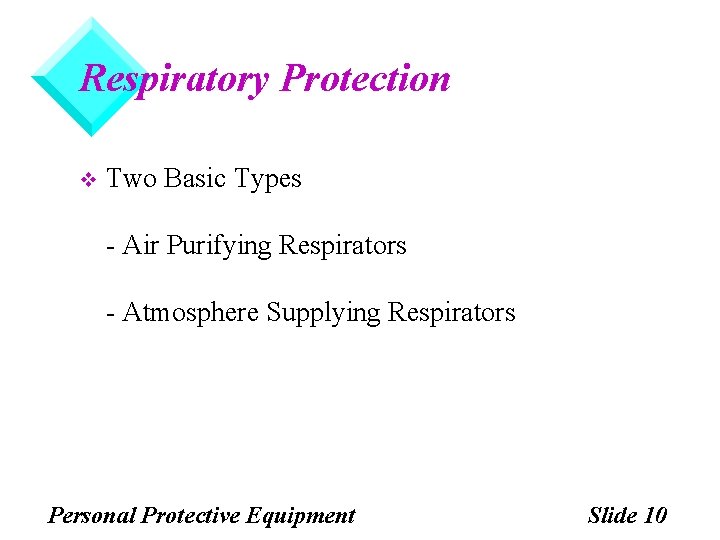 Respiratory Protection

❖ Two Basic Types

- Air Purifying Respirators

- Atmosphere Supplying Respirators

Personal Protective Equipment

Slide 10